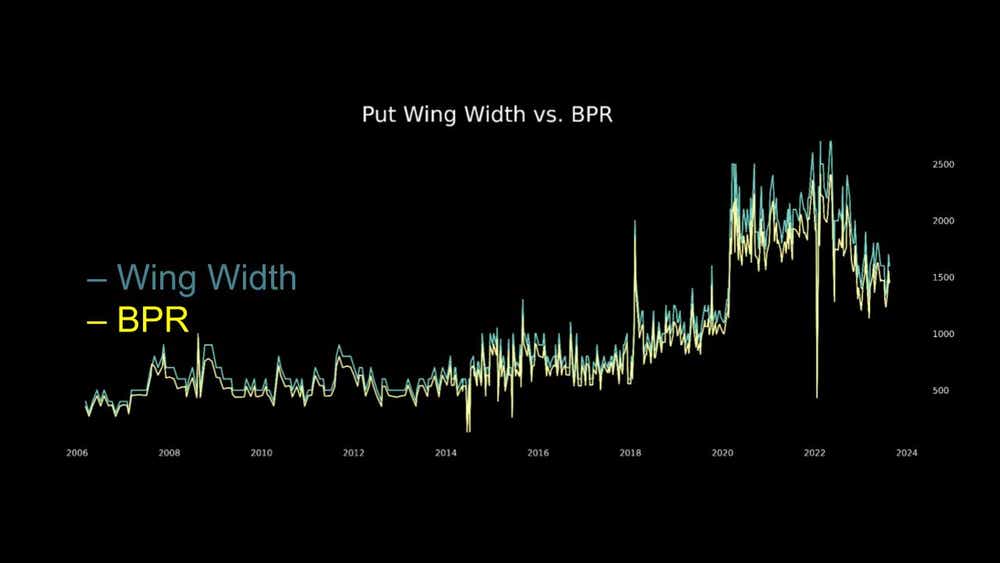 Put Wing Width vs. BPR

– Wing Width
– BPR

2500
2000
1500
1000
500

2006 2008 2010 2012 2014 2016 2018 2020 2022 2024